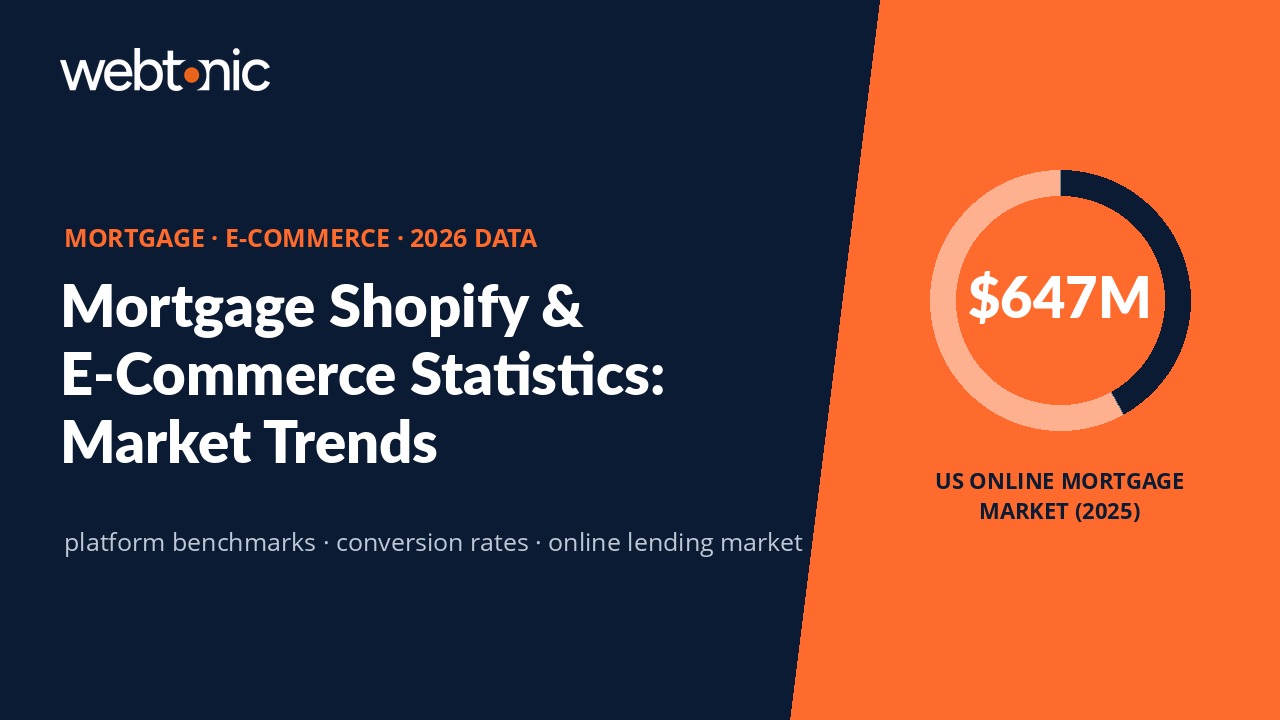 webtonic

MORTGAGE · E-COMMERCE · 2026 DATA

Mortgage Shopify & E-Commerce Statistics: Market Trends

platform benchmarks · conversion rates · online lending market

$647M

US ONLINE MORTGAGE MARKET (2025)